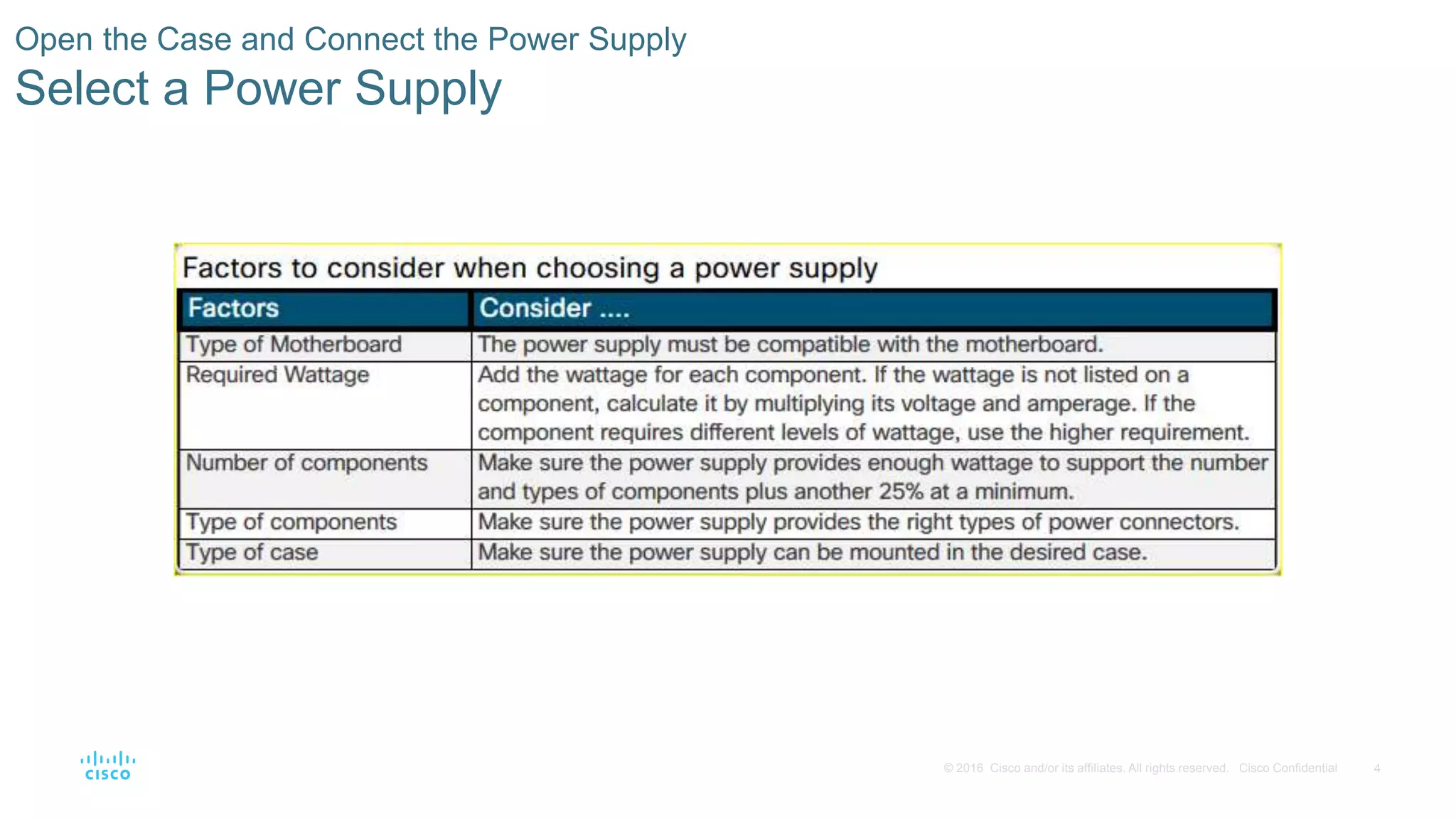 Open the Case and Connect the Power Supply
Select a Power Supply

Factors to consider when choosing a power supply

| Factors | Consider .... |
|---|---|
| Type of Motherboard | The power supply must be compatible with the motherboard. |
| Required Wattage | Add the wattage for each component. If the wattage is not listed on a component, calculate it by multiplying its voltage and amperage. If the component requires different levels of wattage, use the higher requirement. |
| Number of components | Make sure the power supply provides enough wattage to support the number and types of components plus another 25% at a minimum. |
| Type of components | Make sure the power supply provides the right types of power connectors. |
| Type of case | Make sure the power supply can be mounted in the desired case. |

cisco

© 2016 Cisco and/or its affiliates. All rights reserved. Cisco Confidential 4